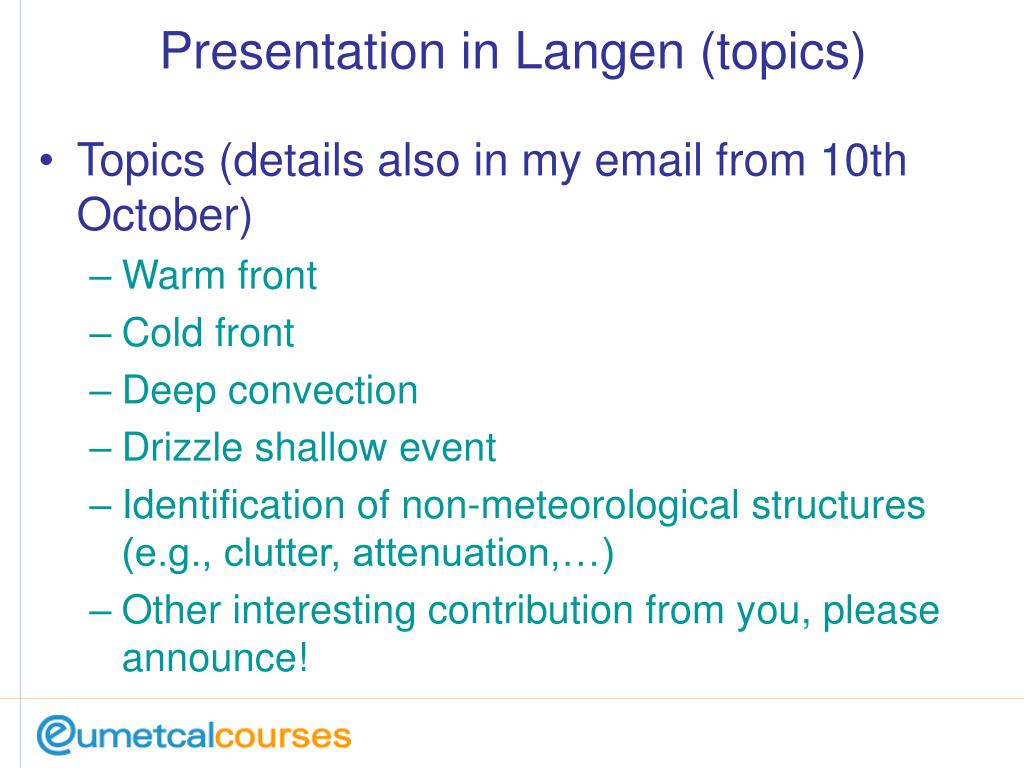 Presentation in Langen (topics)

• Topics (details also in my email from 10th October)
– Warm front
– Cold front
– Deep convection
– Drizzle shallow event
– Identification of non-meteorological structures (e.g., clutter, attenuation,…)
– Other interesting contribution from you, please announce!

eumetcalcourses